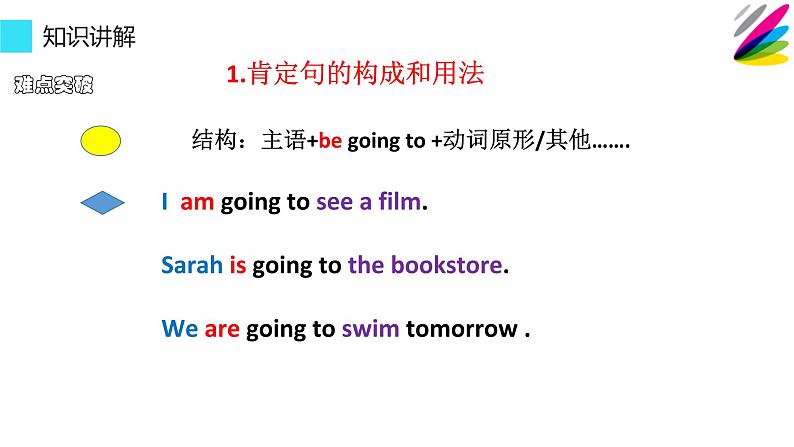 知识讲解

难点突破

1.肯定句的构成和用法

结构：主语+be going to +动词原形/其他…….

I am going to see a film.

Sarah is going to the bookstore.

We are going to swim tomorrow .